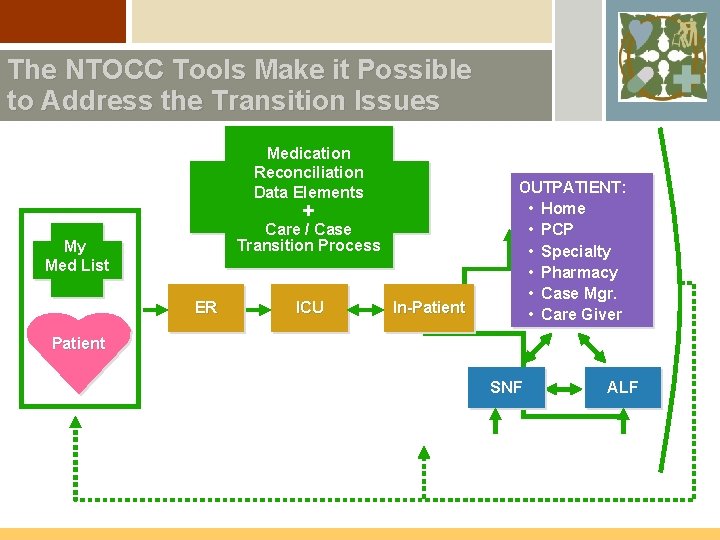 The NTOCC Tools Make it Possible to Address the Transition Issues

Medication Reconciliation Data Elements
+
Care / Case Transition Process

My Med List

Patient

ER

ICU

In-Patient

OUTPATIENT:
• Home
• PCP
• Specialty
• Pharmacy
• Case Mgr.
• Care Giver

SNF

ALF